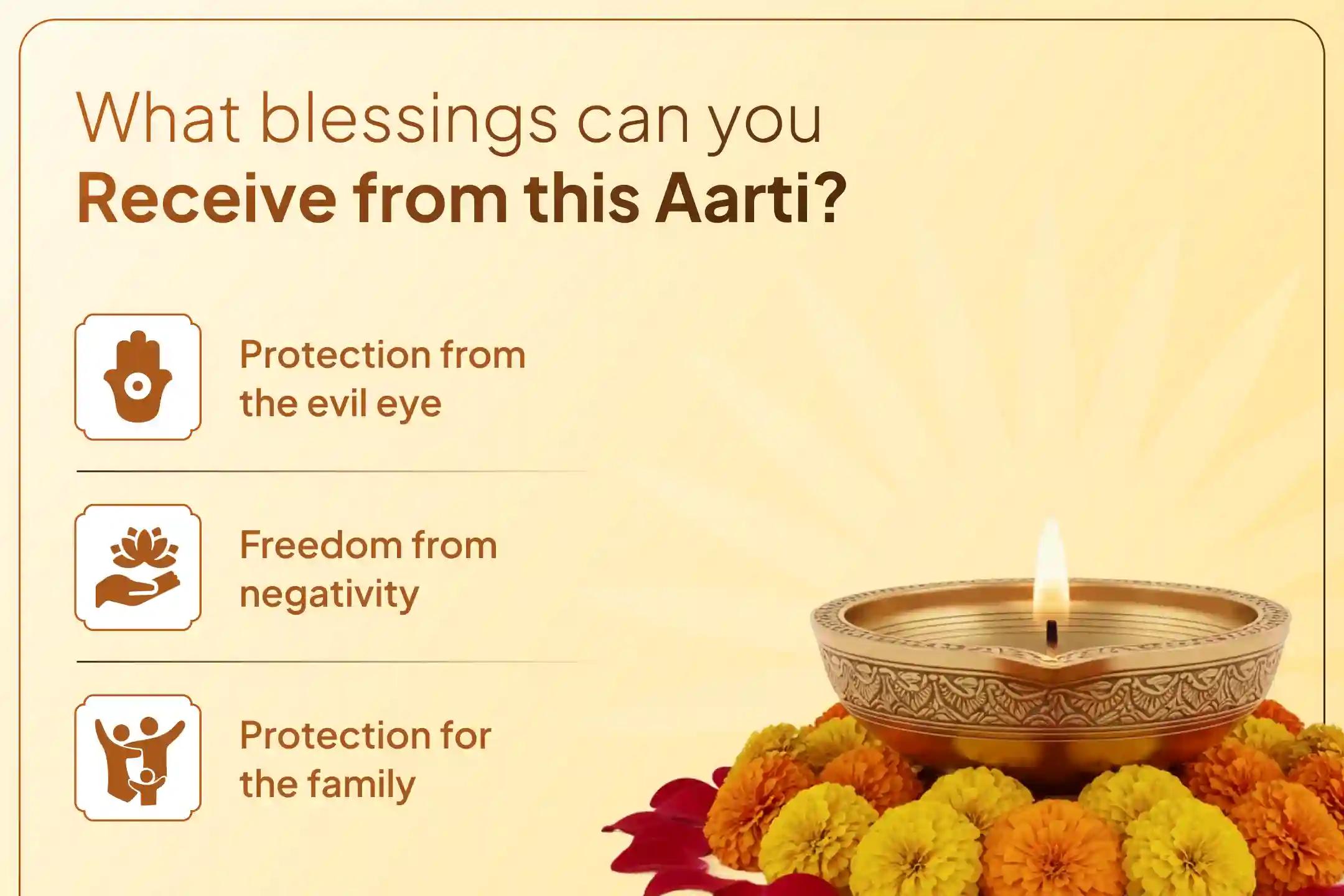 What blessings can you
Receive from this Aarti?

Protection from the evil eye

Freedom from negativity

Protection for the family